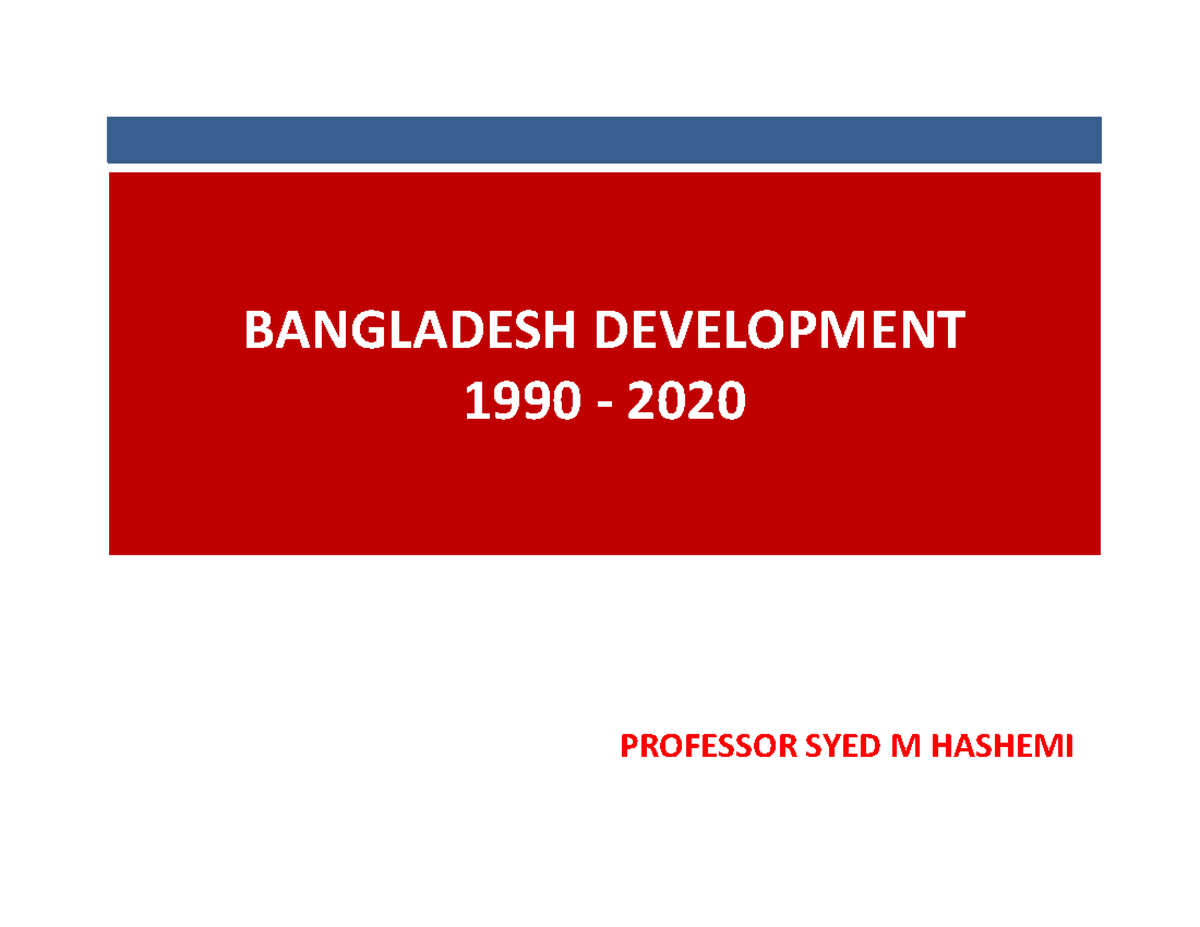 BANGLADESH DEVELOPMENT
1990 - 2020

PROFESSOR SYED M HASHEMI